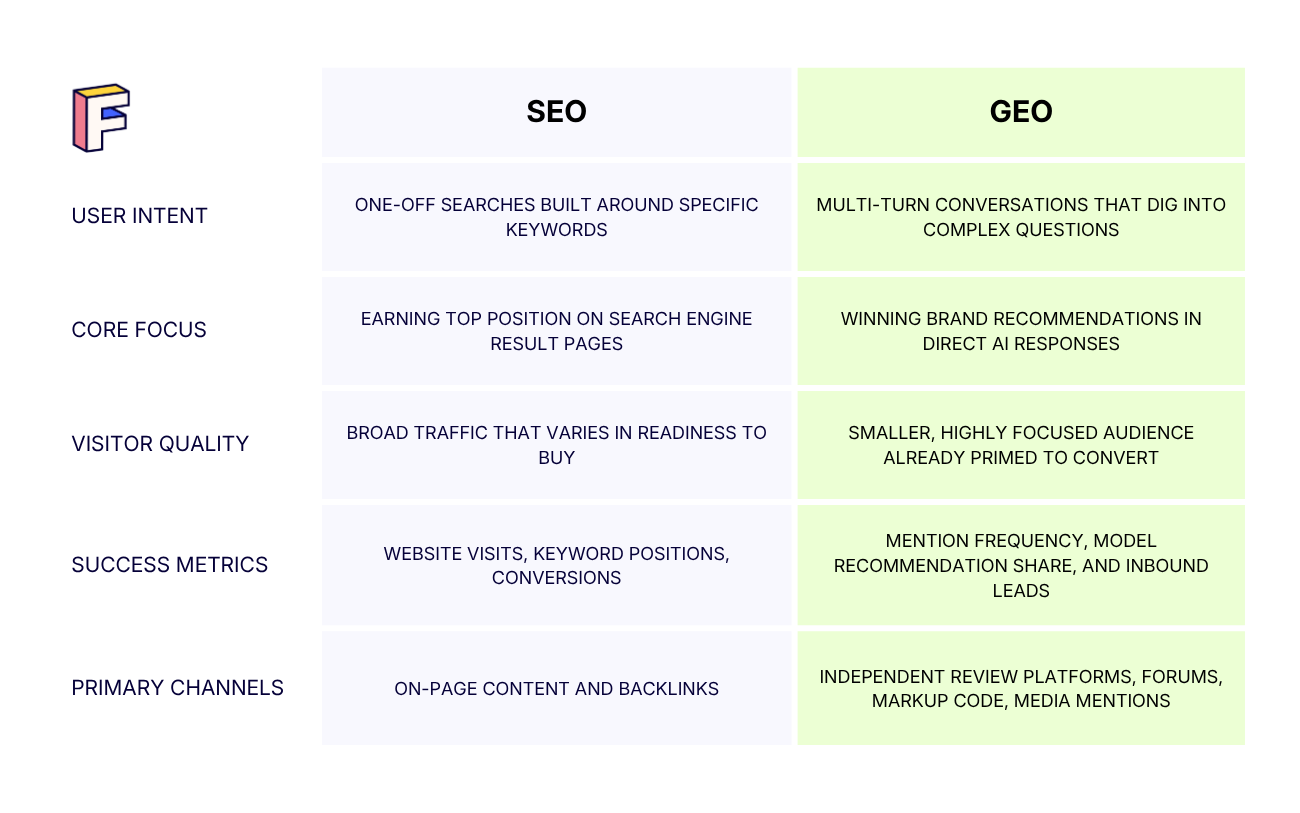 | | SEO | GEO |
|---|---|---|
| USER INTENT | ONE-OFF SEARCHES BUILT AROUND SPECIFIC KEYWORDS | MULTI-TURN CONVERSATIONS THAT DIG INTO COMPLEX QUESTIONS |
| CORE FOCUS | EARNING TOP POSITION ON SEARCH ENGINE RESULT PAGES | WINNING BRAND RECOMMENDATIONS IN DIRECT AI RESPONSES |
| VISITOR QUALITY | BROAD TRAFFIC THAT VARIES IN READINESS TO BUY | SMALLER, HIGHLY FOCUSED AUDIENCE ALREADY PRIMED TO CONVERT |
| SUCCESS METRICS | WEBSITE VISITS, KEYWORD POSITIONS, CONVERSIONS | MENTION FREQUENCY, MODEL RECOMMENDATION SHARE, AND INBOUND LEADS |
| PRIMARY CHANNELS | ON-PAGE CONTENT AND BACKLINKS | INDEPENDENT REVIEW PLATFORMS, FORUMS, MARKUP CODE, MEDIA MENTIONS |